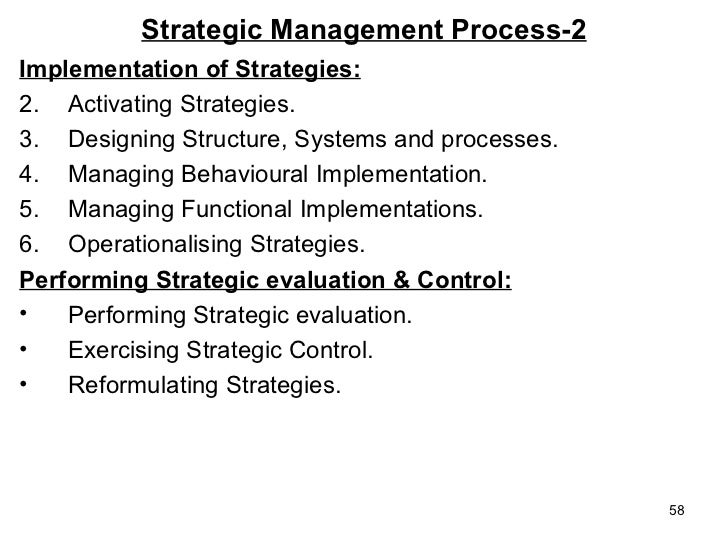 Strategic Management Process-2

Implementation of Strategies:

2. Activating Strategies.
3. Designing Structure, Systems and processes.
4. Managing Behavioural Implementation.
5. Managing Functional Implementations.
6. Operationalising Strategies.

Performing Strategic evaluation & Control:

• Performing Strategic evaluation.
• Exercising Strategic Control.
• Reformulating Strategies.

58